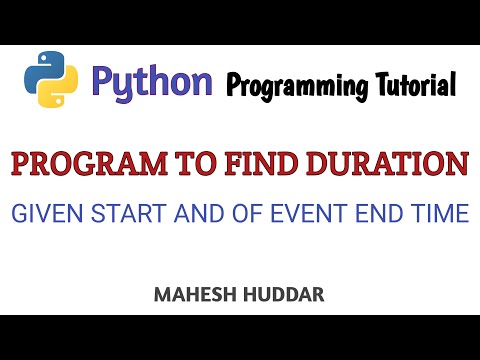 Python Programming Tutorial

PROGRAM TO FIND DURATION

GIVEN START AND OF EVENT END TIME

MAHESH HUDDAR